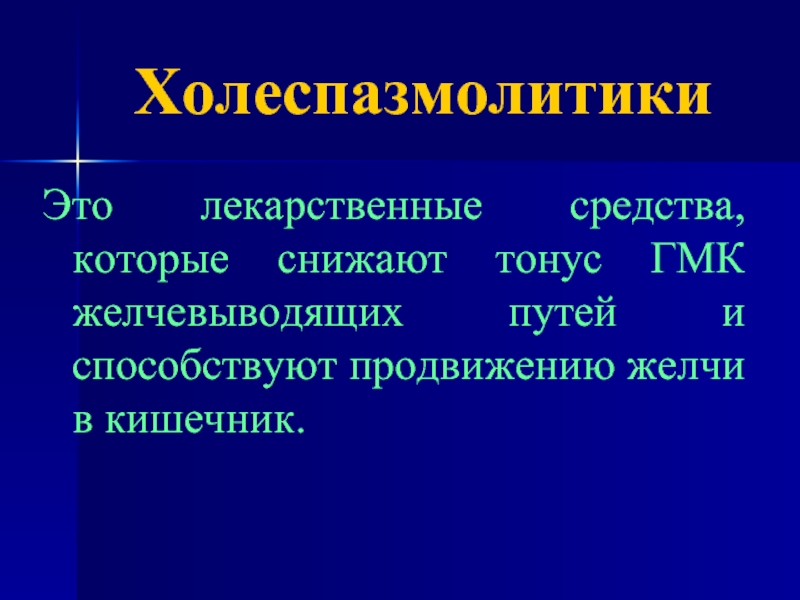 Холеспазмолитики

Это лекарственные средства, которые снижают тонус ГМК желчевыводящих путей и способствуют продвижению желчи в кишечник.